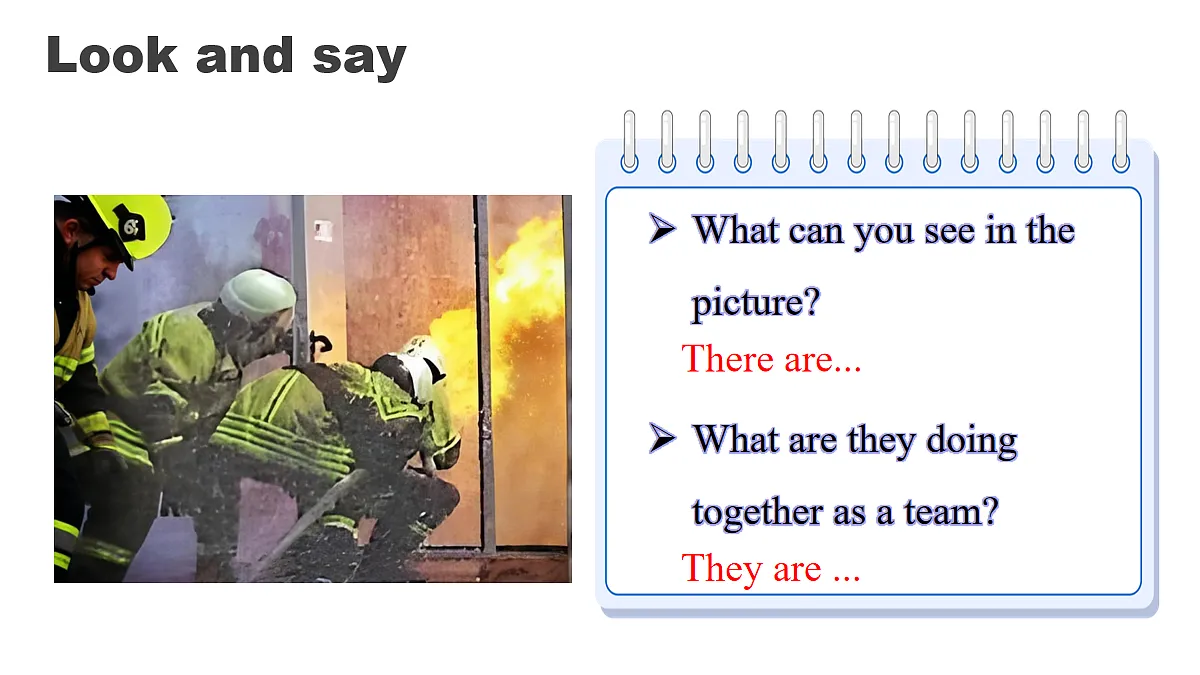 Look and say

➢ What can you see in the picture?

There are...

➢ What are they doing together as a team?

They are ...